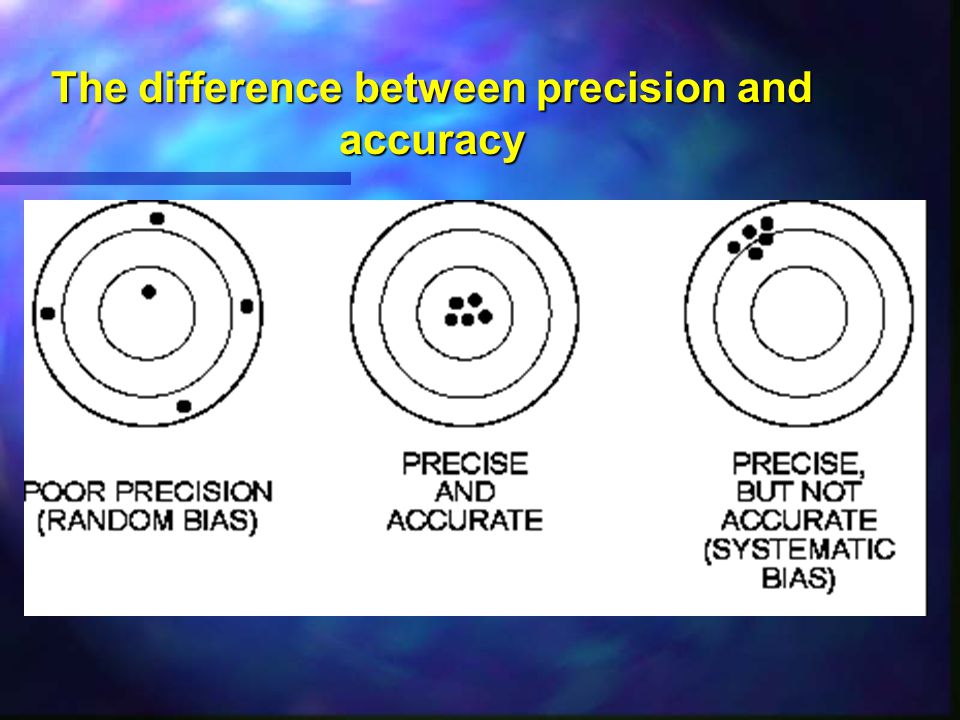 The difference between precision and accuracy

POOR PRECISION (RANDOM BIAS)

PRECISE AND ACCURATE

PRECISE, BUT NOT ACCURATE (SYSTEMATIC BIAS)